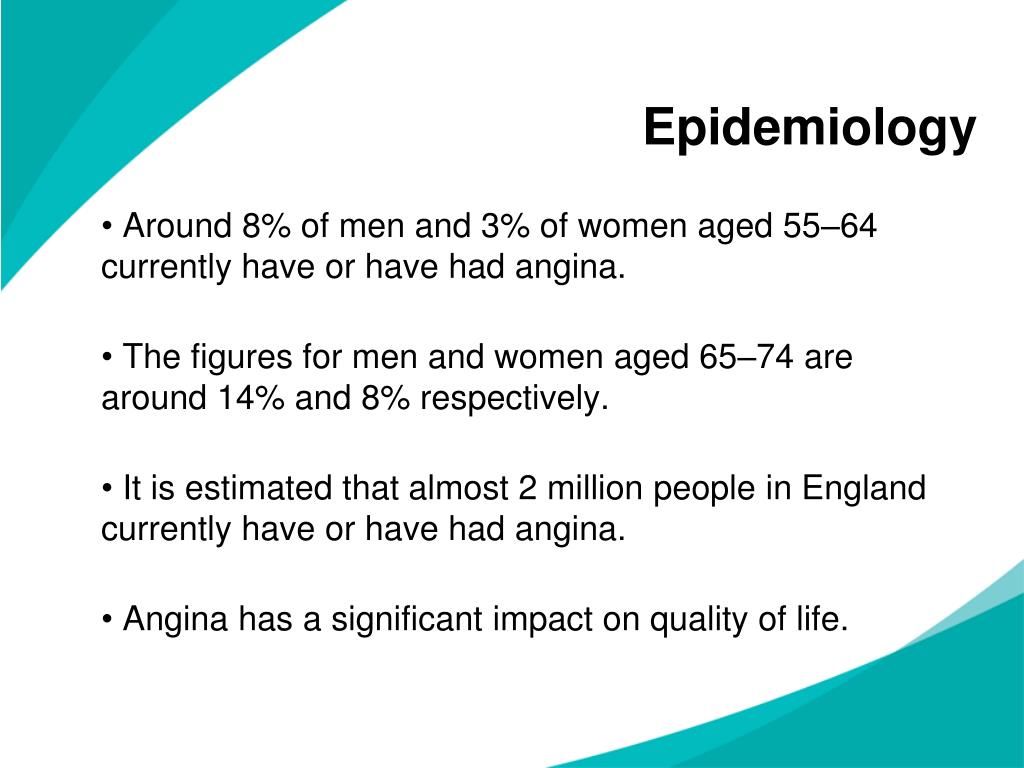 Epidemiology

• Around 8% of men and 3% of women aged 55–64 currently have or have had angina.

• The figures for men and women aged 65–74 are around 14% and 8% respectively.

• It is estimated that almost 2 million people in England currently have or have had angina.

• Angina has a significant impact on quality of life.